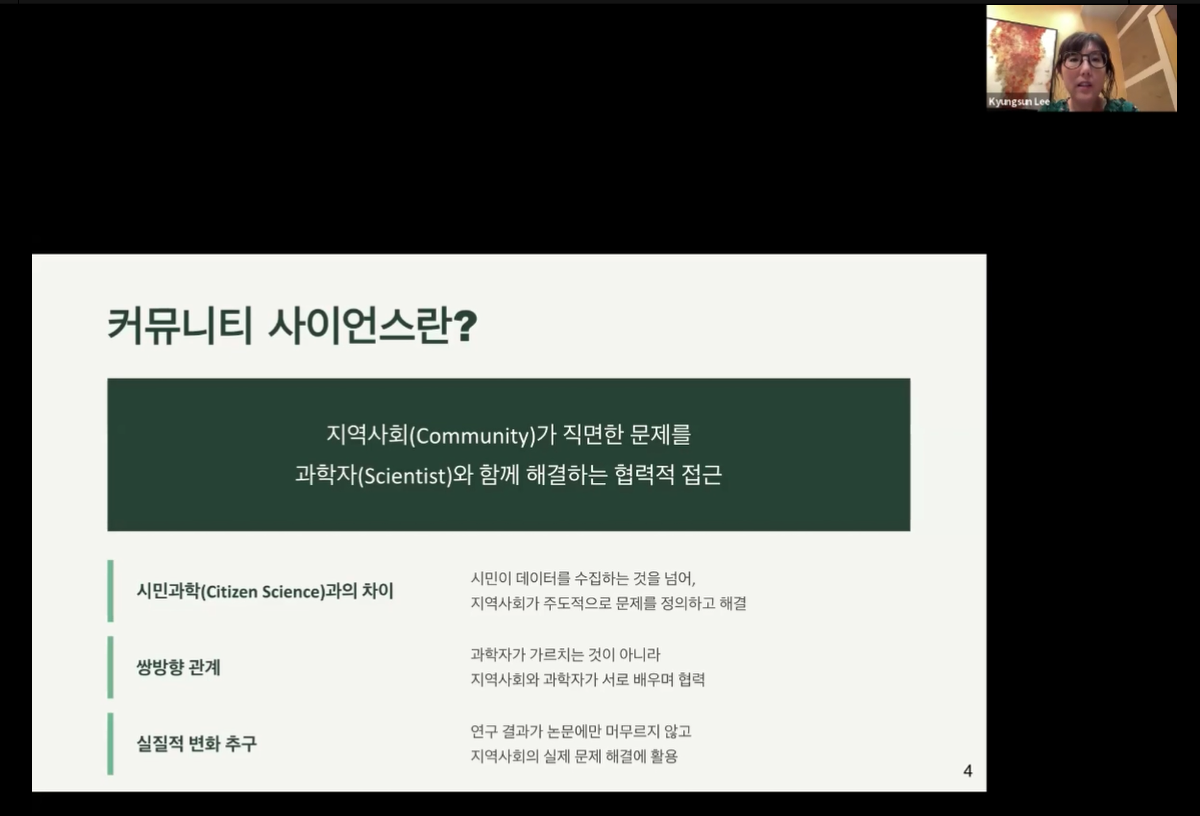 Kyungsun Lee

커뮤니티 사이언스란?

지역사회(Community)가 직면한 문제를
과학자(Scientist)와 함께 해결하는 협력적 접근

시민과학(Citizen Science)과의 차이

시민이 데이터를 수집하는 것을 넘어,
지역사회가 주도적으로 문제를 정의하고 해결

쌍방향 관계

과학자가 가르치는 것이 아니라
지역사회와 과학자가 서로 배우며 협력

실질적 변화 추구

연구 결과가 논문에만 머무르지 않고
지역사회의 실제 문제 해결에 활용

4